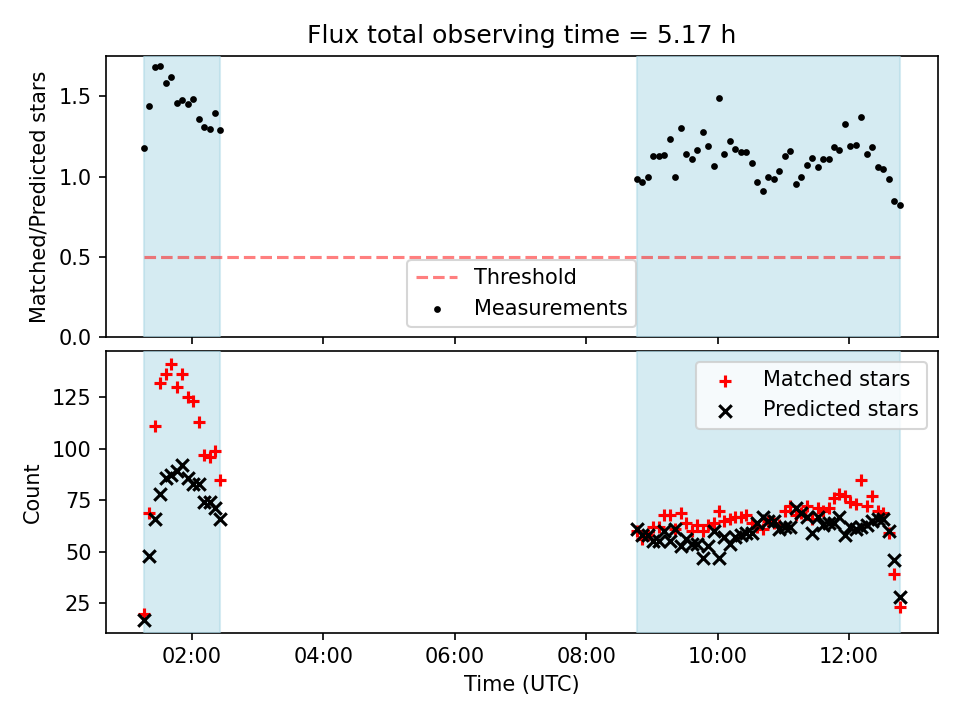 Flux total observing time = 5.17 h

Matched/Predicted stars

1.5
1.0
0.5
0.0

Threshold
Measurements

Count

125
100
75
50
25

Matched stars
Predicted stars

02:00
04:00
06:00
08:00
10:00
12:00

Time (UTC)